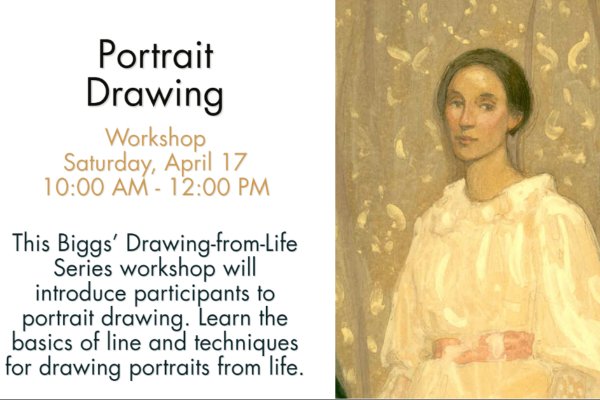 Portrait Drawing

Workshop
Saturday, April 17
10:00 AM - 12:00 PM

This Biggs' Drawing-from-Life Series workshop will introduce participants to portrait drawing. Learn the basics of line and techniques for drawing portraits from life.